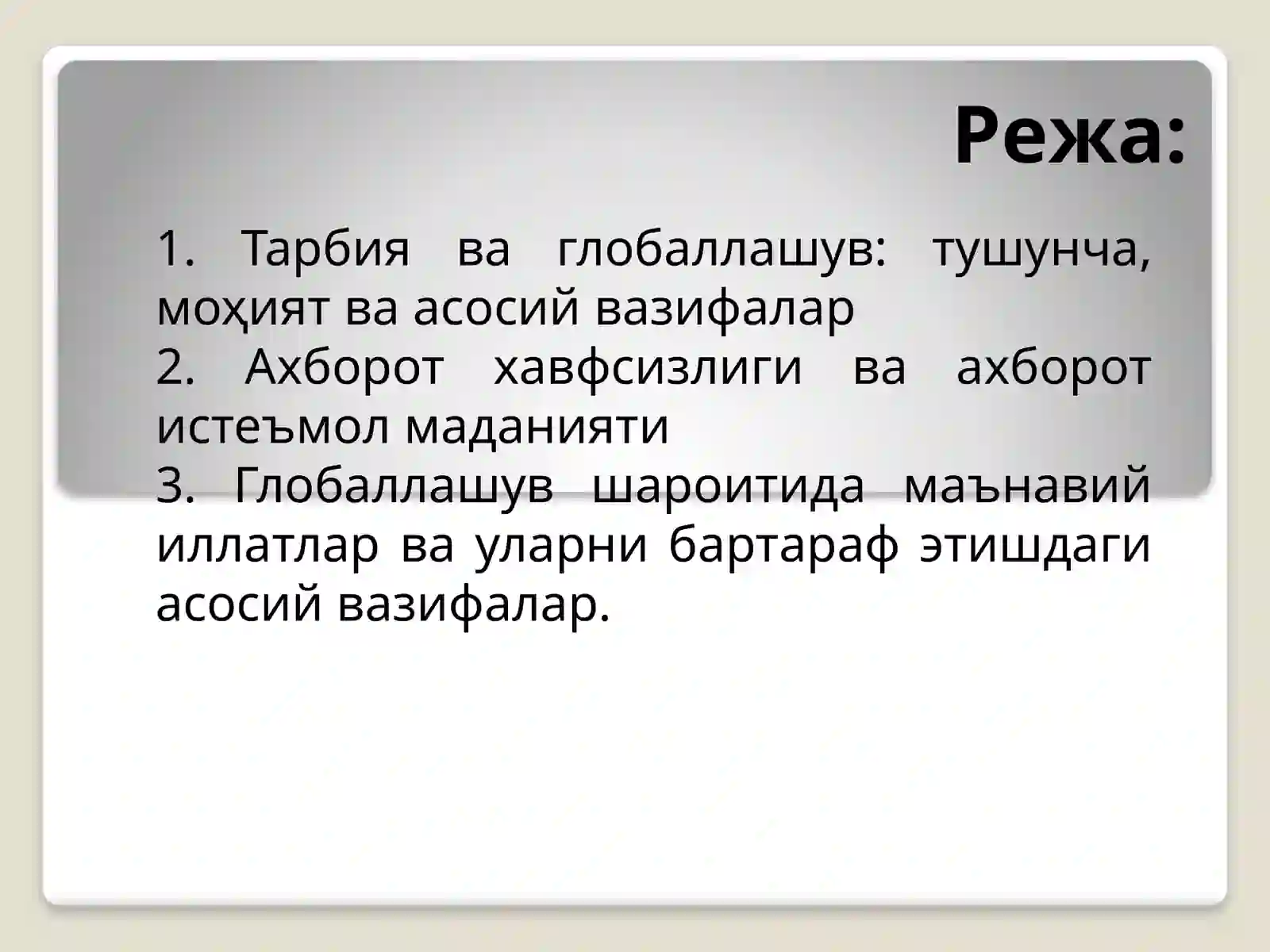 Режа:

1. Тарбия ва глобаллашув: тушунча, моҳият ва асосий вазифалар

2. Ахборот хавфсизлиги ва ахборот истеъмол маданияти

3. Глобаллашув шароитида маънавий иллатлар ва уларни бартараф этишдаги асосий вазифалар.